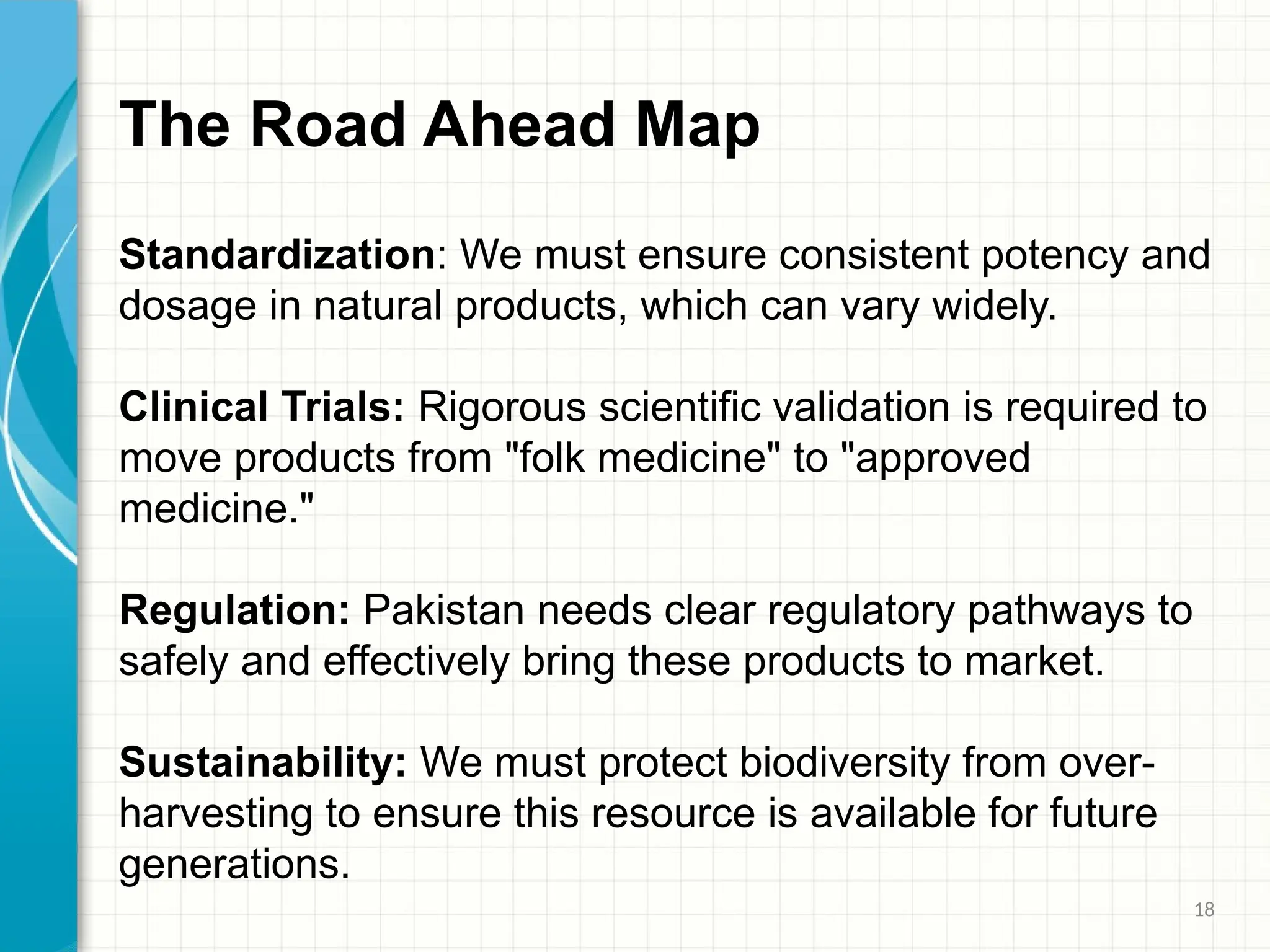 The Road Ahead Map

Standardization: We must ensure consistent potency and dosage in natural products, which can vary widely.

Clinical Trials: Rigorous scientific validation is required to move products from "folk medicine" to "approved medicine."

Regulation: Pakistan needs clear regulatory pathways to safely and effectively bring these products to market.

Sustainability: We must protect biodiversity from over-harvesting to ensure this resource is available for future generations.

18